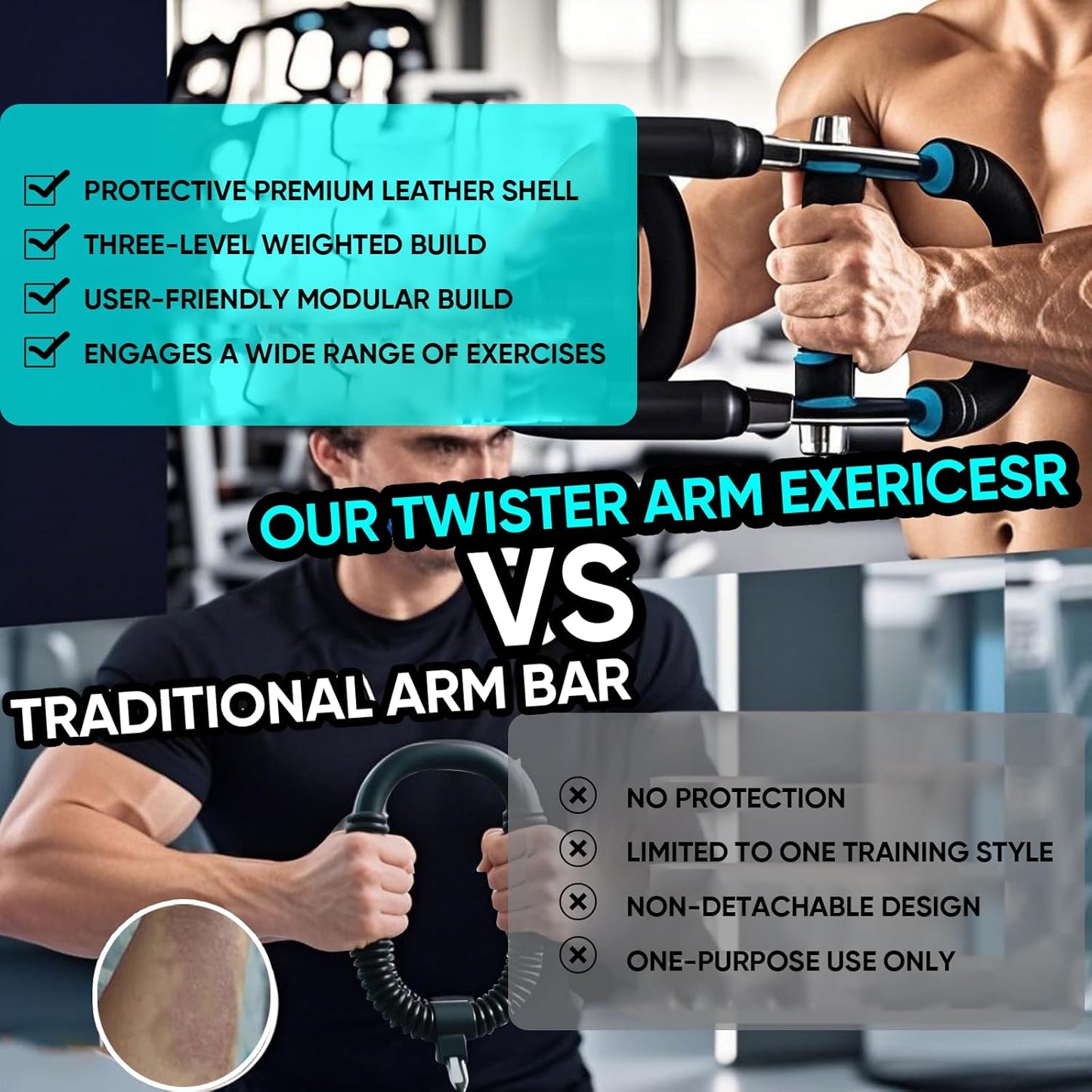 PROTECTIVE PREMIUM LEATHER SHELL
THREE-LEVEL WEIGHTED BUILD
USER-FRIENDLY MODULAR BUILD
ENGAGES A WIDE RANGE OF EXERCISES

OUR TWISTER ARM EXERICESR
VS
TRADITIONAL ARM BAR

NO PROTECTION
LIMITED TO ONE TRAINING STYLE
NON-DETACHABLE DESIGN
ONE-PURPOSE USE ONLY